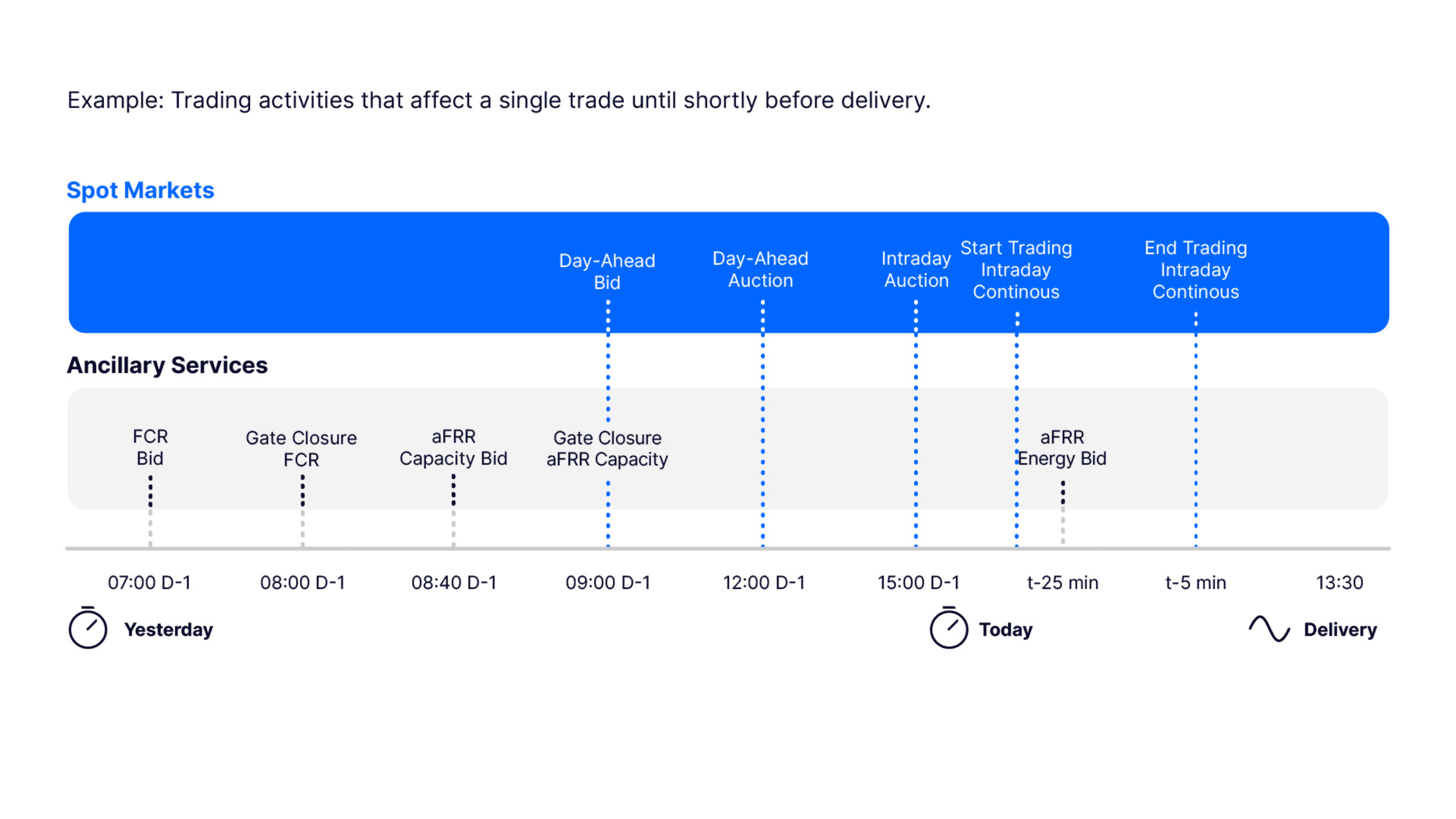 Example: Trading activities that affect a single trade until shortly before delivery.

Spot Markets

Day-Ahead Bid

Day-Ahead Auction

Intraday Auction

Start Trading Intraday Continous

End Trading Intraday Continous

Ancillary Services

FCR Bid

Gate Closure FCR

aFRR Capacity Bid

Gate Closure aFRR Capacity

aFRR Energy Bid

07:00 D-1

08:00 D-1

08:40 D-1

09:00 D-1

12:00 D-1

15:00 D-1

t-25 min

t-5 min

13:30

Yesterday

Today

Delivery